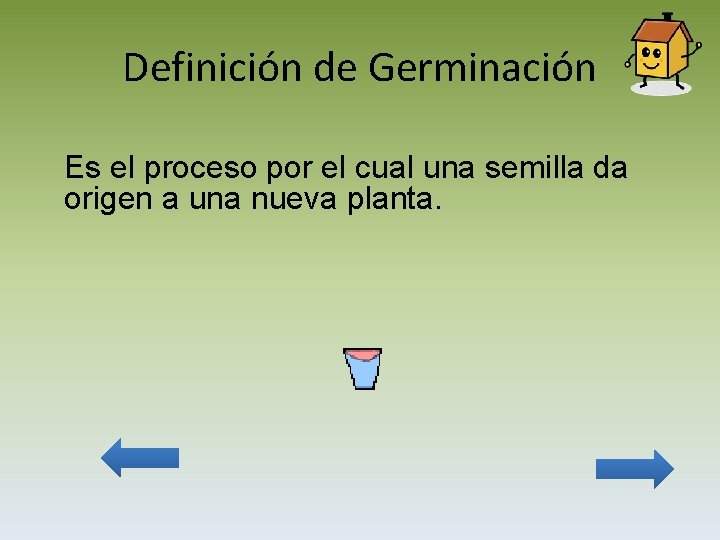 Definición de Germinación

Es el proceso por el cual una semilla da origen a una nueva planta.